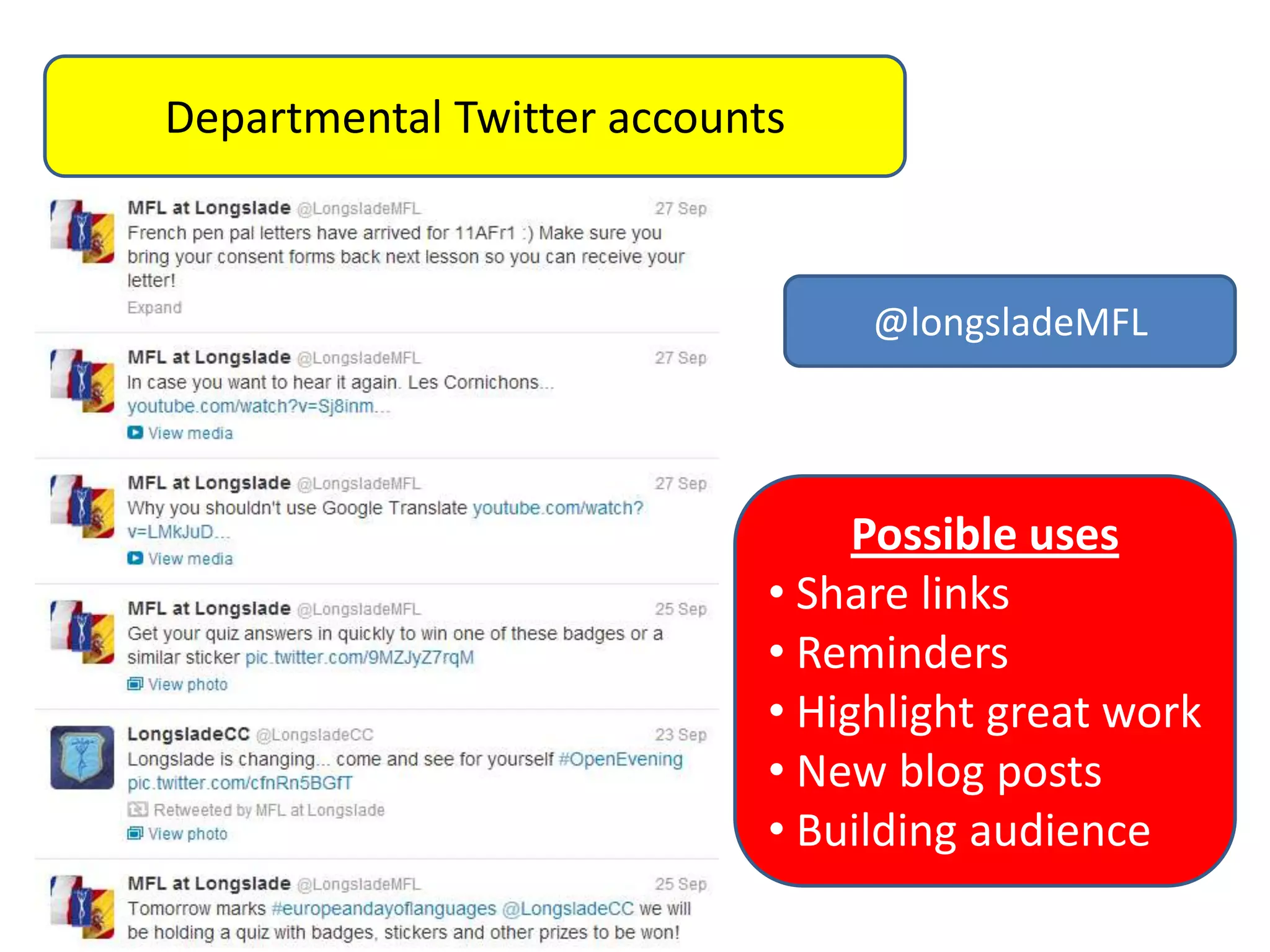 Departmental Twitter accounts

MFL at Longslade @LongsladeMFL 27 Sep
French pen pal letters have arrived for 11AFr1 :) Make sure you bring your consent forms back next lesson so you can receive your letter!
Expand

MFL at Longslade @LongsladeMFL 27 Sep
In case you want to hear it again. Les Cornichons... youtube.com/watch?v=Sj8inm...
View media

MFL at Longslade @LongsladeMFL 27 Sep
Why you shouldn't use Google Translate youtube.com/watch?v=LMkJuD...
View media

MFL at Longslade @LongsladeMFL 25 Sep
Get your quiz answers in quickly to win one of these badges or a similar sticker pic.twitter.com/9MZJyZ7rqM
View photo

LongsladeCC @LongsladeCC 23 Sep
Longslade is changing... come and see for yourself #OpenEvening pic.twitter.com/cfnRn5BGfT
Retweeted by MFL at Longslade
View photo

MFL at Longslade @LongsladeMFL 25 Sep
Tomorrow marks #europeandayoflanguages @LongsladeCC we will be holding a quiz with badges, stickers and other prizes to be won!

@longsladeMFL

Possible uses
• Share links
• Reminders
• Highlight great work
• New blog posts
• Building audience